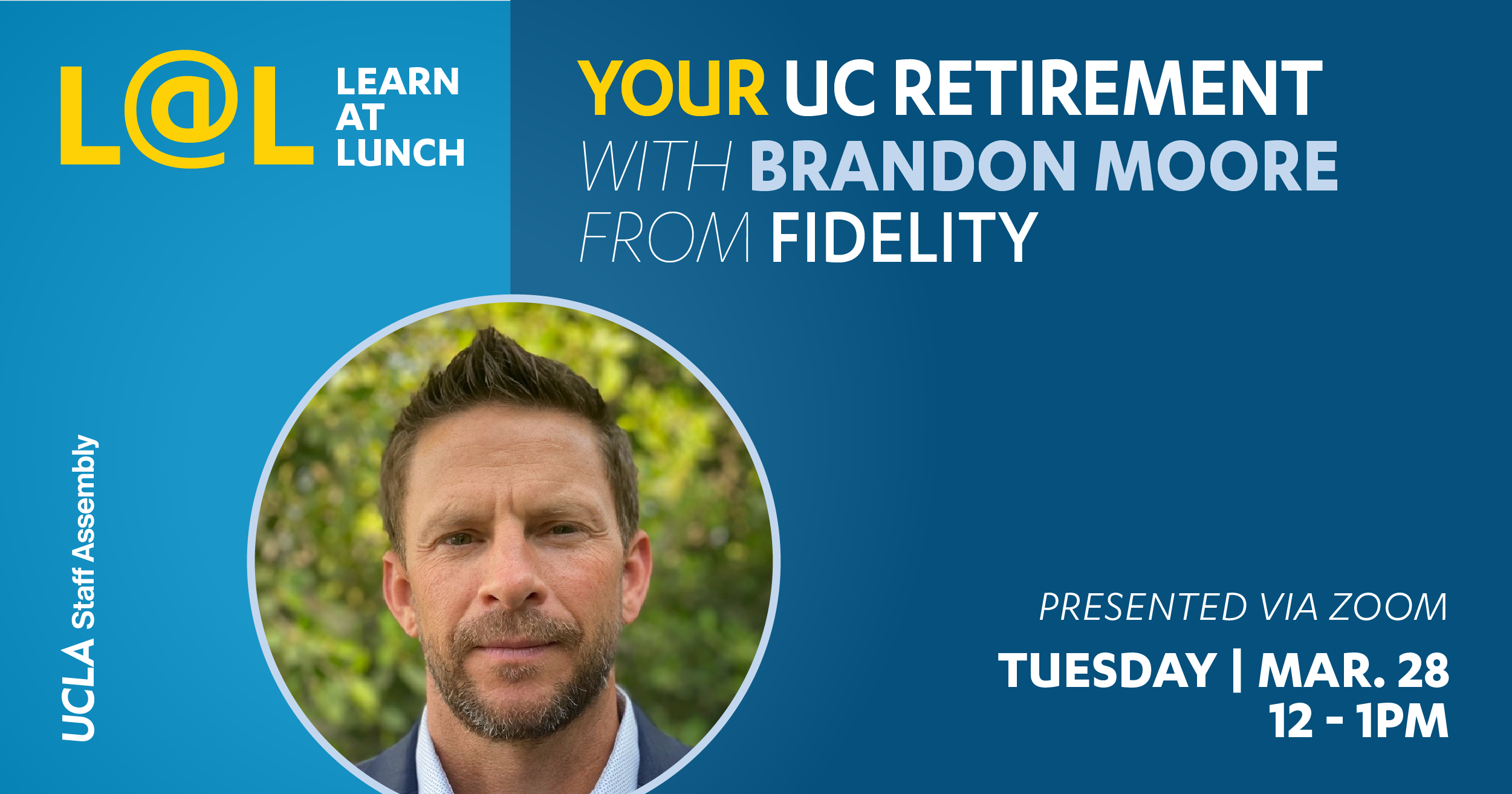 L@L LEARN AT LUNCH

YOUR UC RETIREMENT WITH BRANDON MOORE FROM FIDELITY

UCLA Staff Assembly

PRESENTED VIA ZOOM

TUESDAY | MAR. 28
12 - 1PM